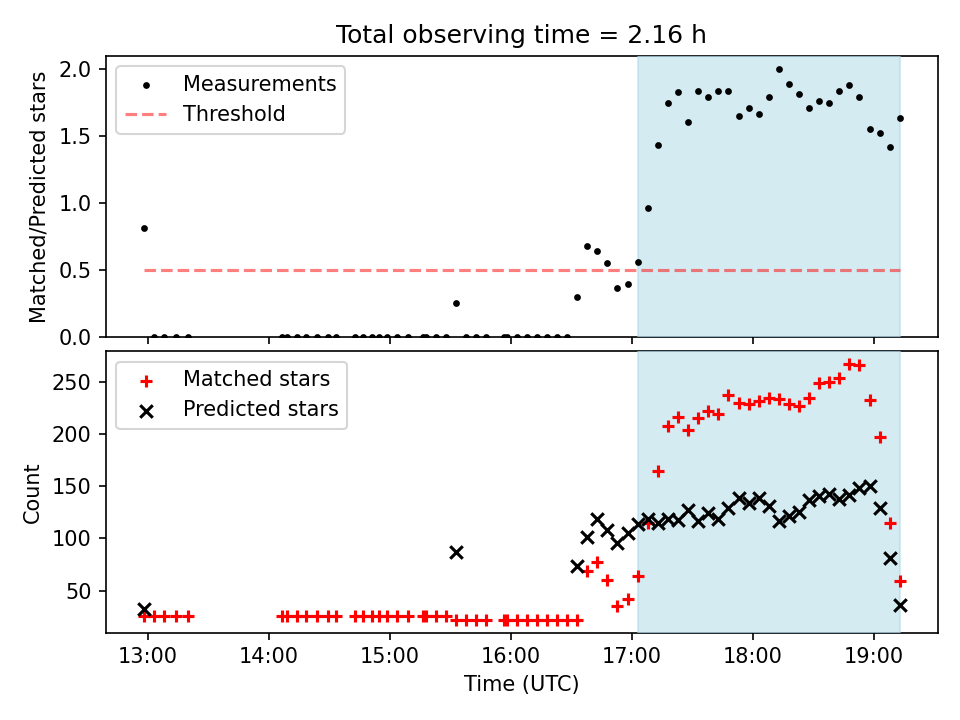 Total observing time = 2.16 h

Measurements
Threshold

Matched/Predicted stars

2.0
1.5
1.0
0.5
0.0

Matched stars
Predicted stars

Count

250
200
150
100
50

13:00
14:00
15:00
16:00
17:00
18:00
19:00

Time (UTC)